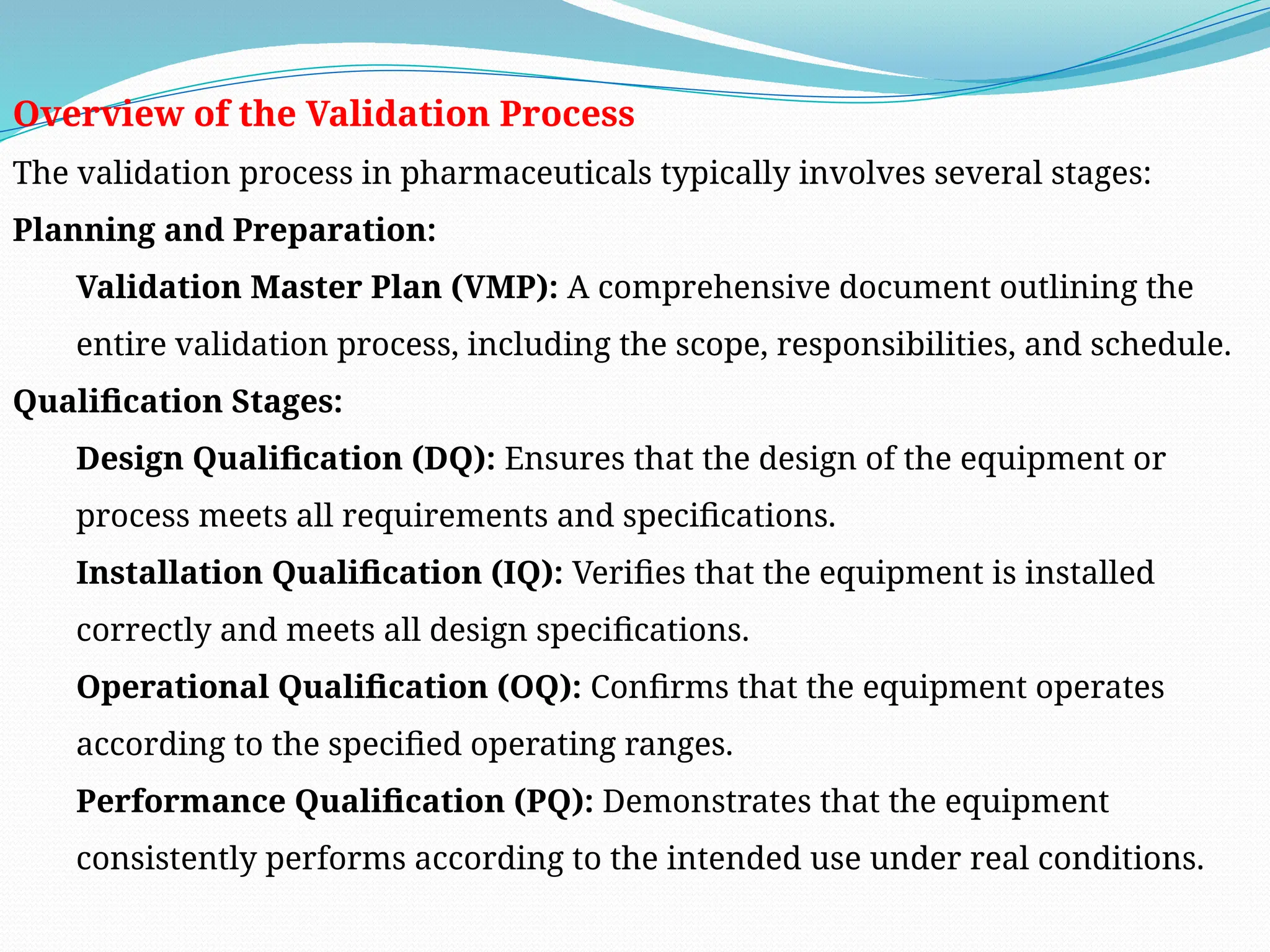 Overview of the Validation Process

The validation process in pharmaceuticals typically involves several stages:

Planning and Preparation:

Validation Master Plan (VMP): A comprehensive document outlining the entire validation process, including the scope, responsibilities, and schedule.

Qualification Stages:

Design Qualification (DQ): Ensures that the design of the equipment or process meets all requirements and specifications.

Installation Qualification (IQ): Verifies that the equipment is installed correctly and meets all design specifications.

Operational Qualification (OQ): Confirms that the equipment operates according to the specified operating ranges.

Performance Qualification (PQ): Demonstrates that the equipment consistently performs according to the intended use under real conditions.